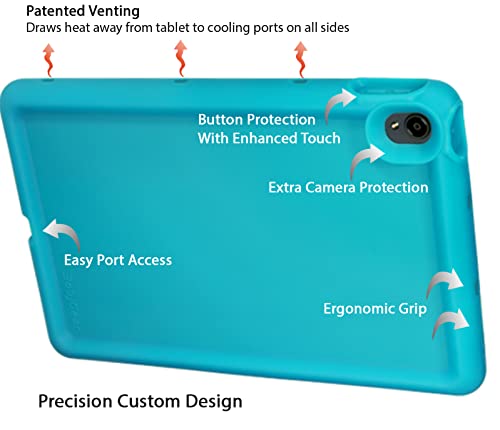 Patented Venting
Draws heat away from tablet to cooling ports on all sides

Button Protection
With Enhanced Touch

Extra Camera Protection

Easy Port Access

Ergonomic Grip

Precision Custom Design